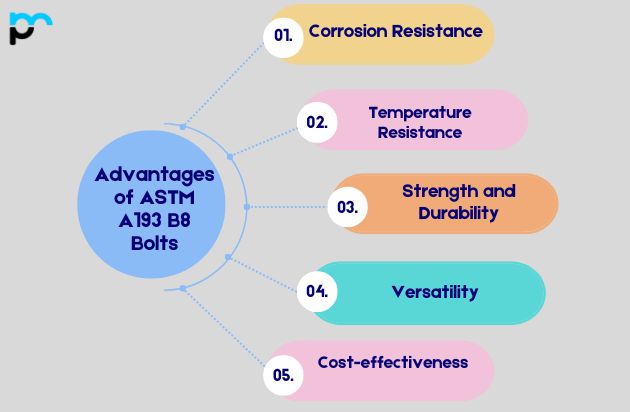 Advantages of ASTM A193 B8 Bolts

01. Corrosion Resistance

02. Temperature Resistance

03. Strength and Durability

04. Versatility

05. Cost-effectiveness